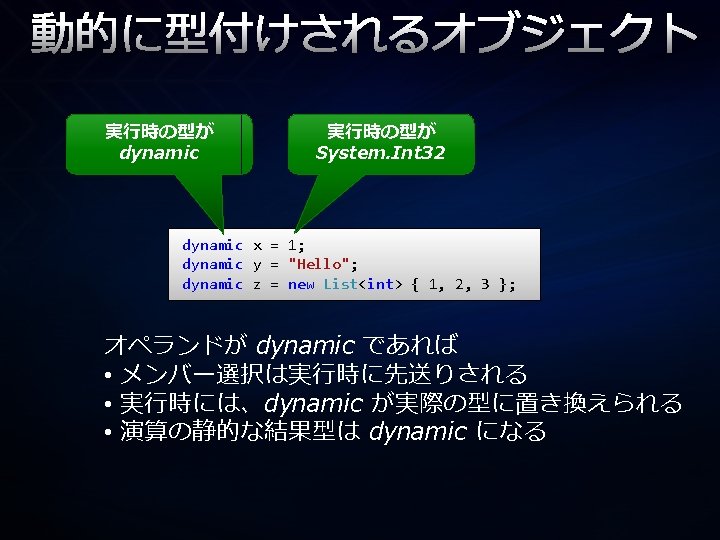 動的に型付けされるオブジェクト

実行時の型が
dynamic

実行時の型が
System.Int32

dynamic x = 1;
dynamic y = "Hello";
dynamic z = new List<int> { 1, 2, 3 };

オペランドが dynamic であれば
• メンバー選択は実行時に先送りされる
• 実行時には、dynamic が実際の型に置き換えられる
• 演算の静的な結果型は dynamic になる